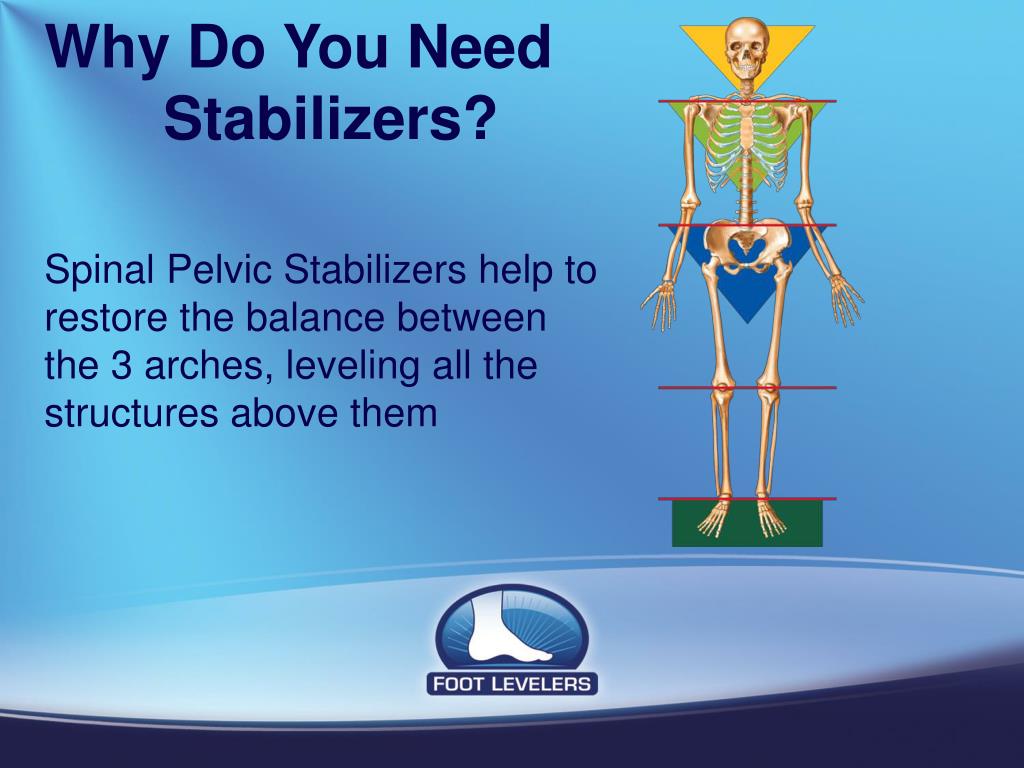 Why Do You Need Stabilizers?

Spinal Pelvic Stabilizers help to restore the balance between the 3 arches, leveling all the structures above them

FOOT LEVELERS